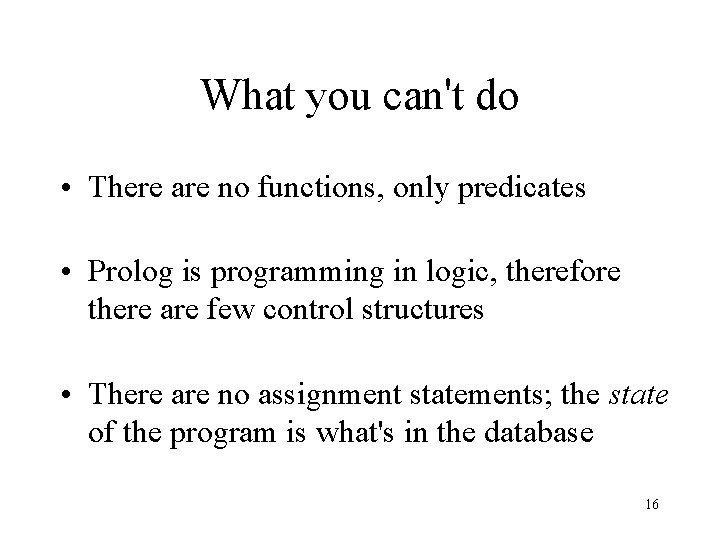 What you can't do

• There are no functions, only predicates

• Prolog is programming in logic, therefore there are few control structures

• There are no assignment statements; the state of the program is what's in the database

16